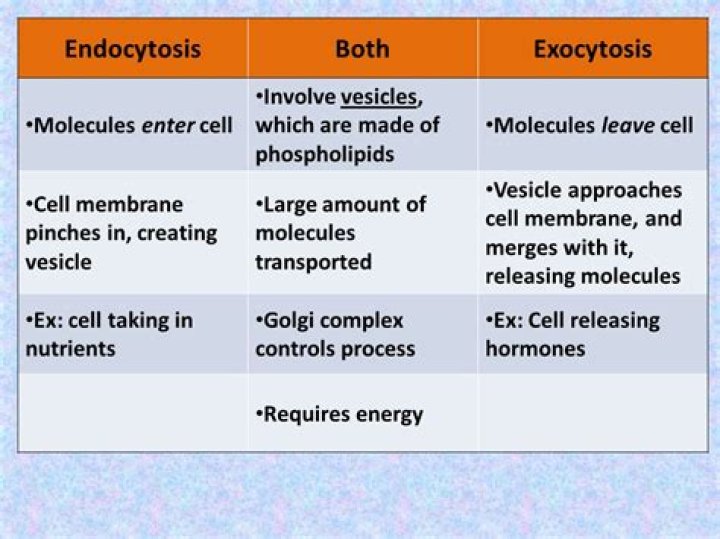 | Endocytosis | Both | Exocytosis |
|---|---|---|
| •Molecules enter cell | •Involve vesicles, which are made of phospholipids | •Molecules leave cell |
| •Cell membrane pinches in, creating vesicle | •Large amount of molecules transported | •Vesicle approaches cell membrane, and merges with it, releasing molecules |
| •Ex: cell taking in nutrients | •Golgi complex controls process | •Ex: Cell releasing hormones |
| | •Requires energy | |